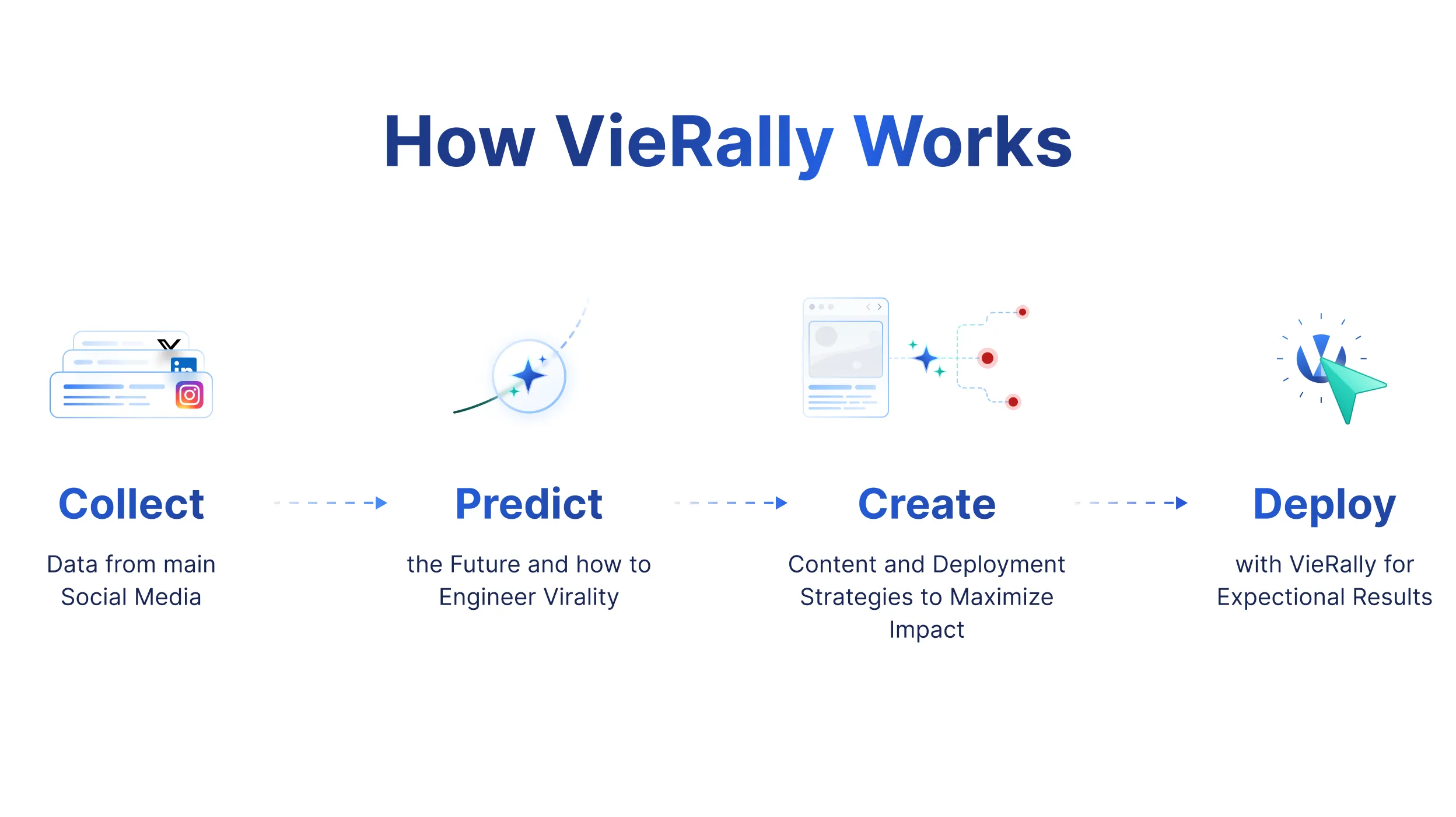 How VieRally Works

Collect

Data from main Social Media

Predict

the Future and how to Engineer Virality

Create

Content and Deployment Strategies to Maximize Impact

Deploy

with VieRally for Expectional Results